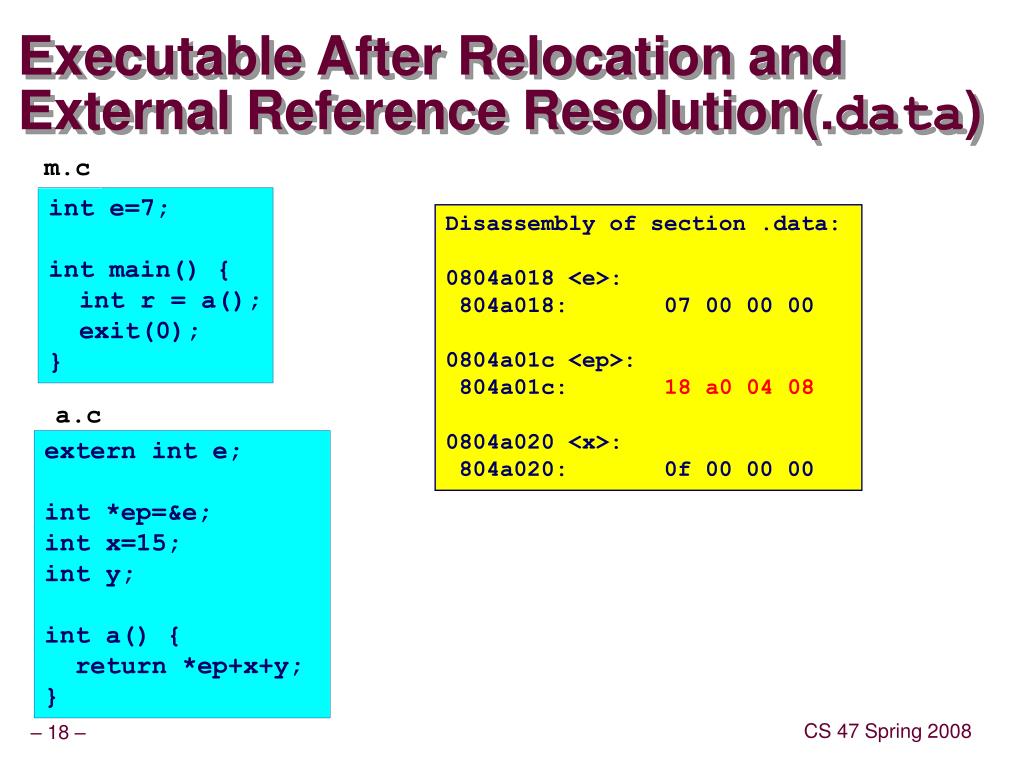 Executable After Relocation and External Reference Resolution(.data)

m.c

int e=7;

int main() {
  int r = a();
  exit(0);
}

a.c

extern int e;

int *ep=&e;
int x=15;
int y;

int a() {
  return *ep+x+y;
}

Disassembly of section .data:

0804a018 <e>:
 804a018:       07 00 00 00

0804a01c <ep>:
 804a01c:       18 a0 04 08

0804a020 <x>:
 804a020:       0f 00 00 00

– 18 –

CS 47 Spring 2008